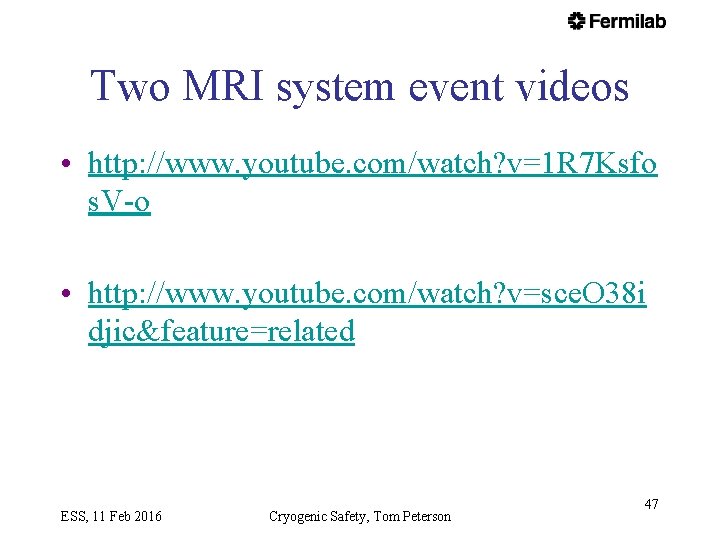 Fermilab

Two MRI system event videos

• http://www.youtube.com/watch?v=1R7KsfosV-o

• http://www.youtube.com/watch?v=sceO38idjic&feature=related

ESS, 11 Feb 2016

Cryogenic Safety, Tom Peterson

47